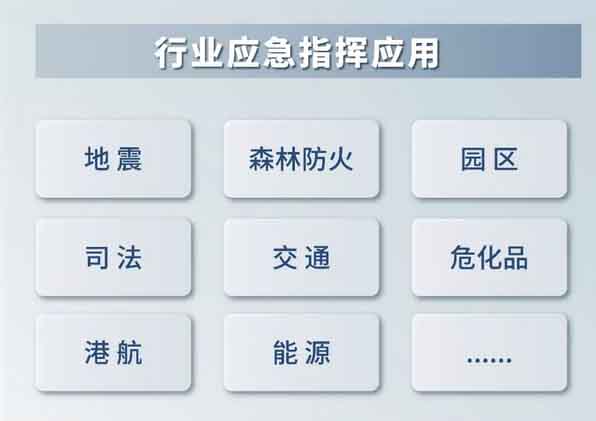 行业应急指挥应用

地震

森林防火

园区

司法

交通

危化品

港航

能源

……